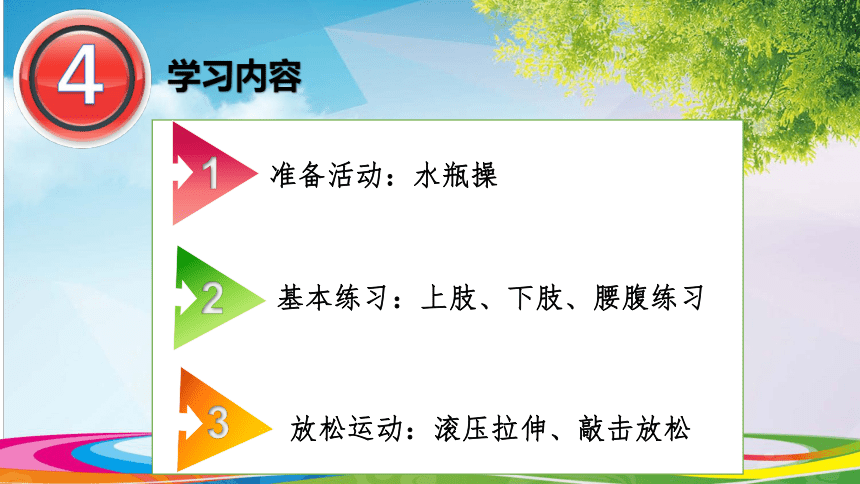 4 学习内容

1 准备活动：水瓶操

2 基本练习：上肢、下肢、腰腹练习

3 放松运动：滚压拉伸、敲击放松